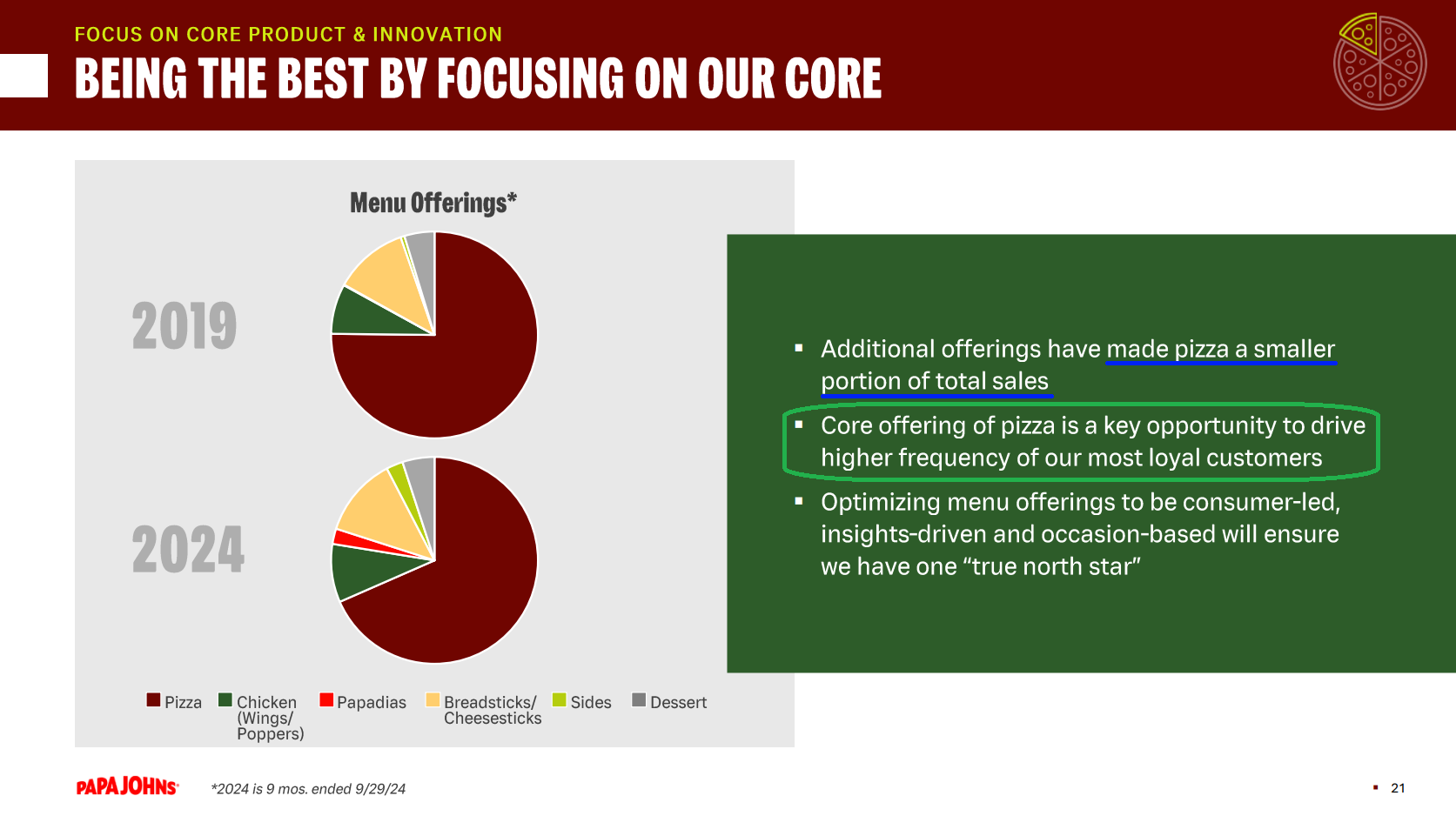 FOCUS ON CORE PRODUCT & INNOVATION

BEING THE BEST BY FOCUSING ON OUR CORE

Menu Offerings*

2019

2024

Pizza Chicken (Wings/ Poppers) Papadias Breadsticks/ Cheesesticks Sides Dessert

▪ Additional offerings have made pizza a smaller portion of total sales

▪ Core offering of pizza is a key opportunity to drive higher frequency of our most loyal customers

▪ Optimizing menu offerings to be consumer-led, insights-driven and occasion-based will ensure we have one “true north star”

PAPA JOHNS

*2024 is 9 mos. ended 9/29/24

▪ 21